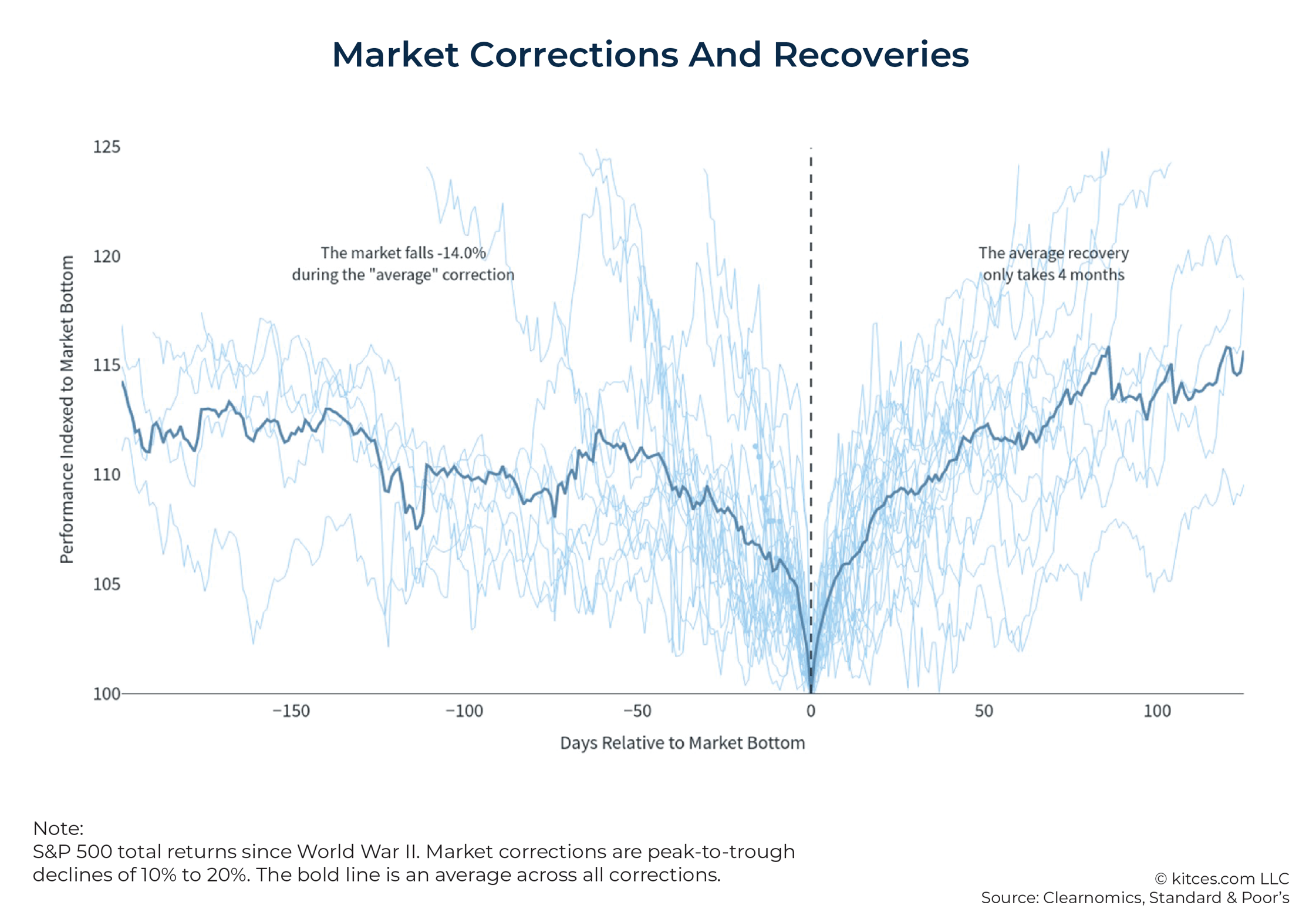 Market Corrections And Recoveries

125

120

115

110

105

100

Performance Indexed to Market Bottom

The market falls -14.0% during the "average" correction

The average recovery only takes 4 months

−150

−100

−50

0

50

100

Days Relative to Market Bottom

Note:
S&P 500 total returns since World War II. Market corrections are peak-to-trough declines of 10% to 20%. The bold line is an average across all corrections.

© kitces.com LLC
Source: Clearnomics, Standard & Poor's